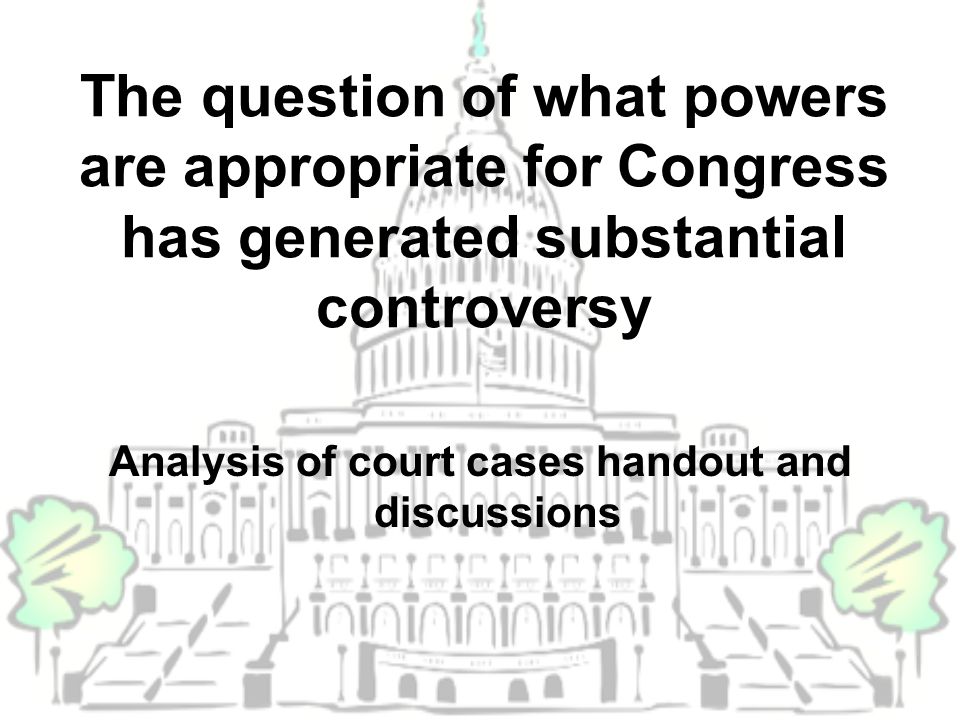 The question of what powers are appropriate for Congress has generated substantial controversy

Analysis of court cases handout and discussions